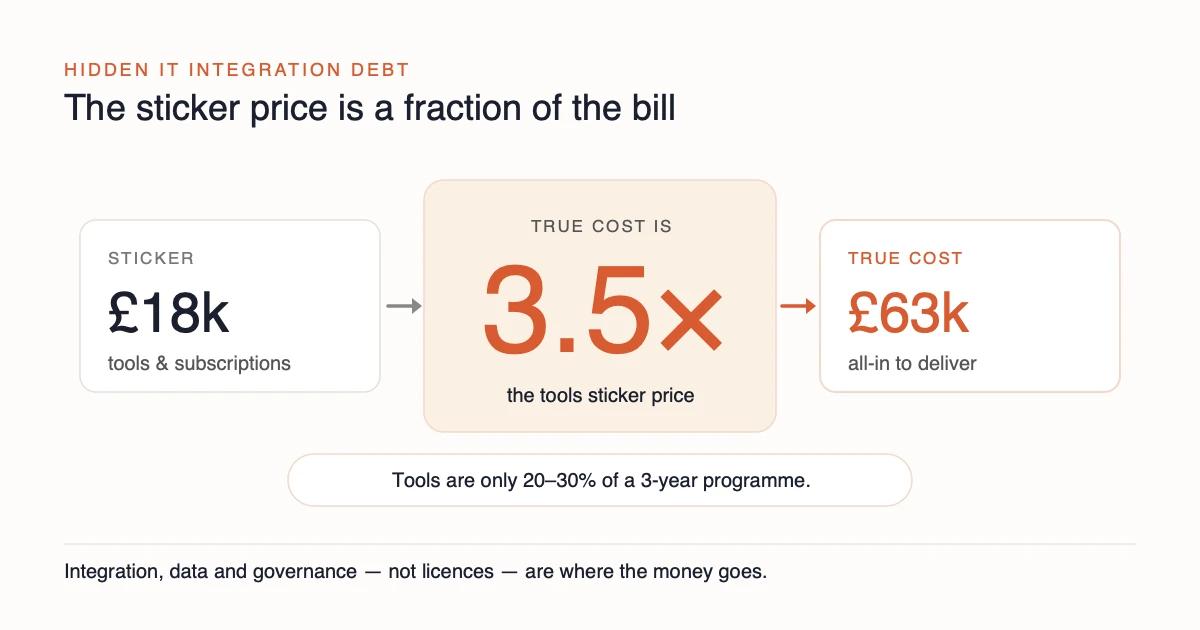 HIDDEN IT INTEGRATION DEBT

The sticker price is a fraction of the bill

STICKER

£18k

tools & subscriptions

TRUE COST IS

3.5×

the tools sticker price

TRUE COST

£63k

all-in to deliver

Tools are only 20–30% of a 3-year programme.

Integration, data and governance — not licences — are where the money goes.